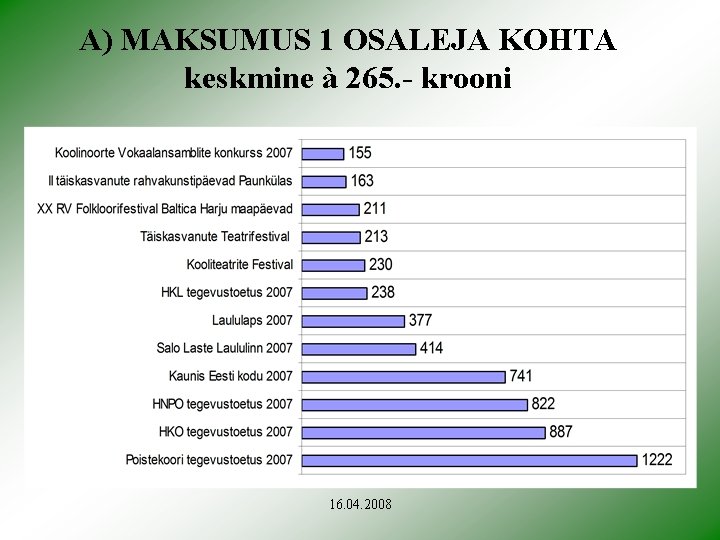 A) MAKSUMUS 1 OSALEJA KOHTA
keskmine à 265.- krooni

Koolinoorte Vokaalansamblite konkurss 2007 155
II täiskasvanute rahvakunstipäevad Paunkülas 163
XX RV Folkloorifestival Baltica Harju maapäevad 211
Täiskasvanute Teatrifestival 213
Kooliteatrite Festival 230
HKL tegevustoetus 2007 238
Laululaps 2007 377
Salo Laste Laululinn 2007 414
Kaunis Eesti kodu 2007 741
HNPO tegevustoetus 2007 822
HKO tegevustoetus 2007 887
Poistekoori tegevustoetus 2007 1222

16.04.2008